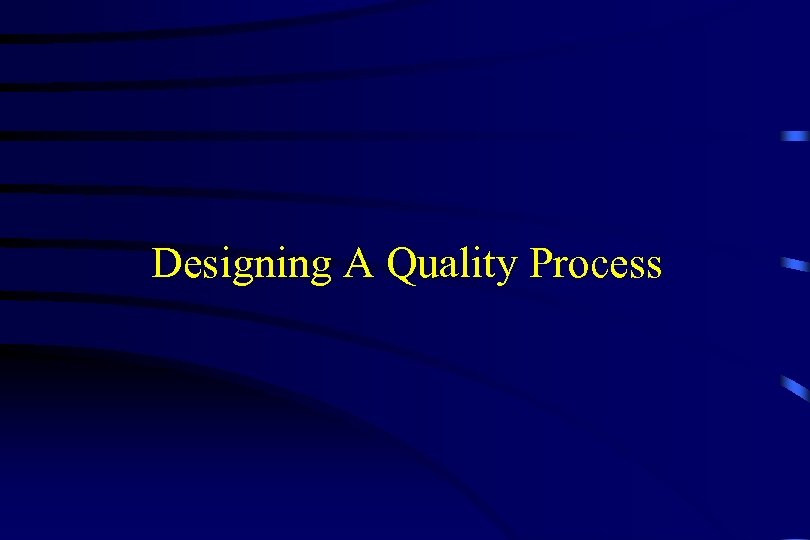 Designing A Quality Process